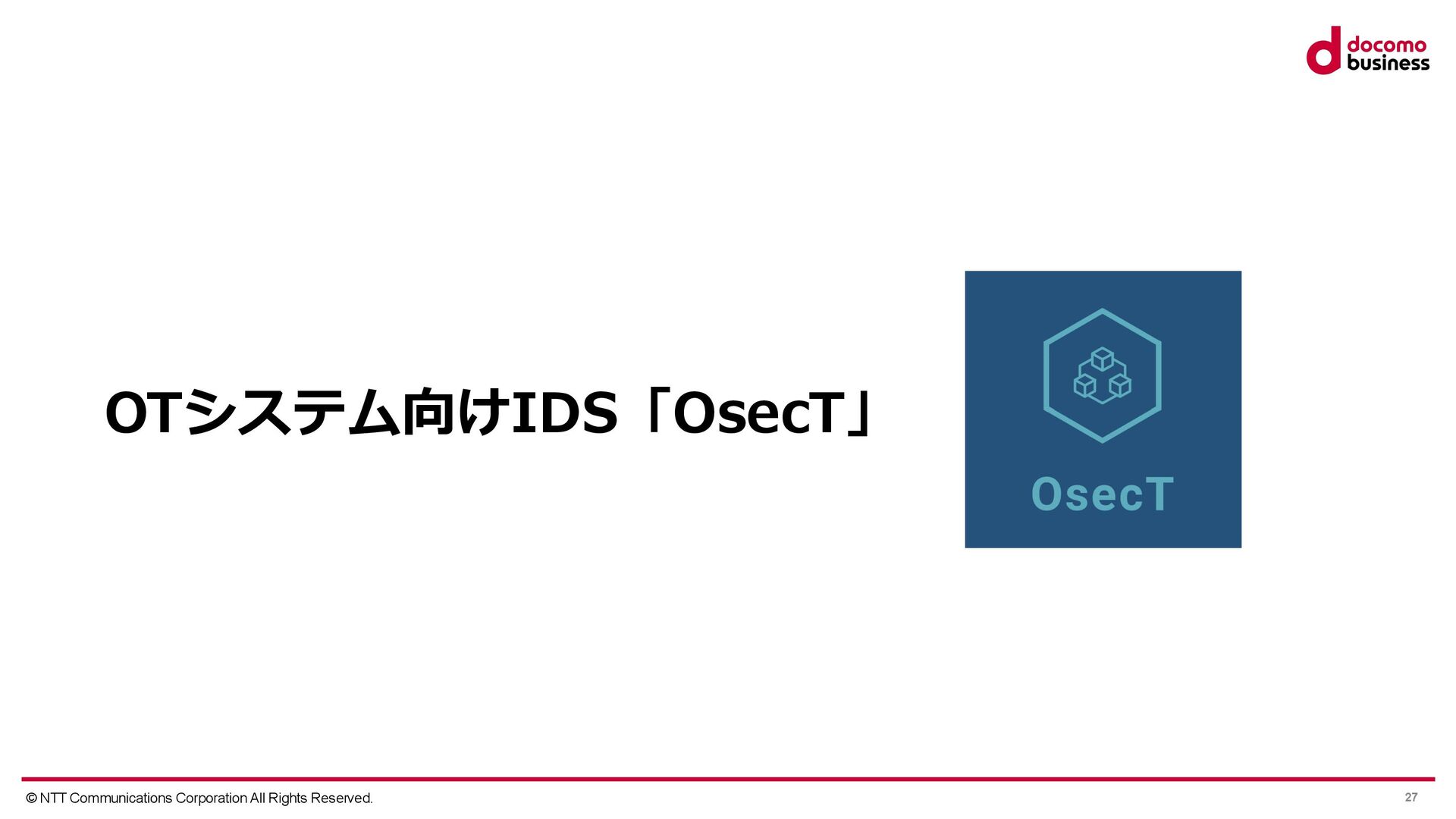 docomo business

OTシステム向けIDS「OsecT」

OsecT

© NTT Communications Corporation All Rights Reserved.

27